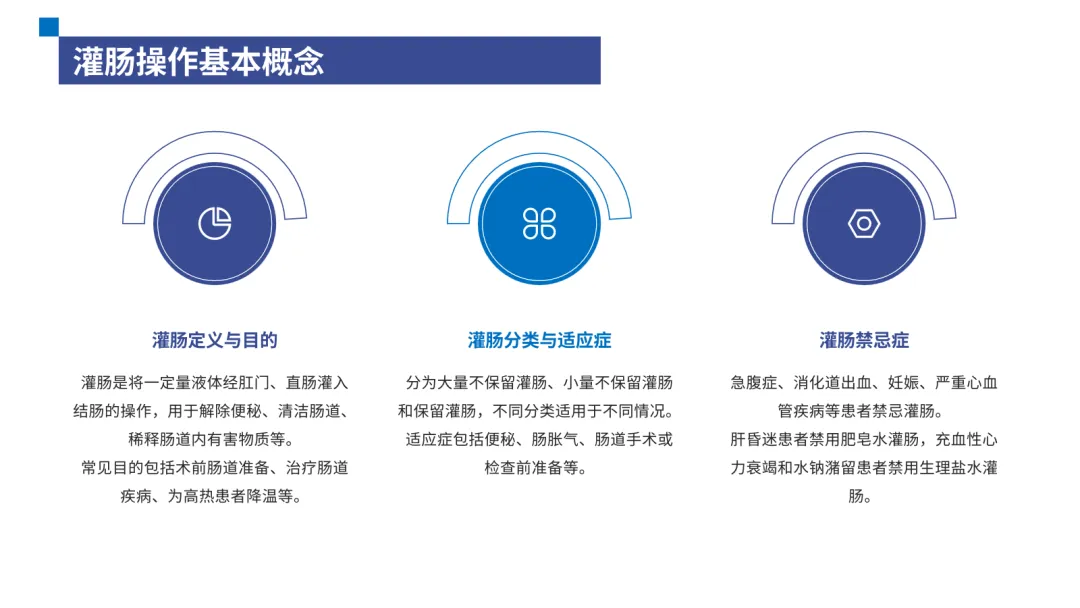 灌肠操作基本概念

灌肠定义与目的

灌肠是将一定量液体经肛门、直肠灌入结肠的操作，用于解除便秘、清洁肠道、稀释肠道内有害物质等。

常见目的包括术前肠道准备、治疗肠道疾病、为高热患者降温等。

灌肠分类与适应症

分为大量不保留灌肠、小量不保留灌肠和保留灌肠，不同分类适用于不同情况。

适应症包括便秘、肠胀气、肠道手术或检查前准备等。

灌肠禁忌症

急腹症、消化道出血、妊娠、严重心血管疾病等患者禁忌灌肠。

肝昏迷患者禁用肥皂水灌肠，充血性心力衰竭和水钠潴留患者禁用生理盐水灌肠。